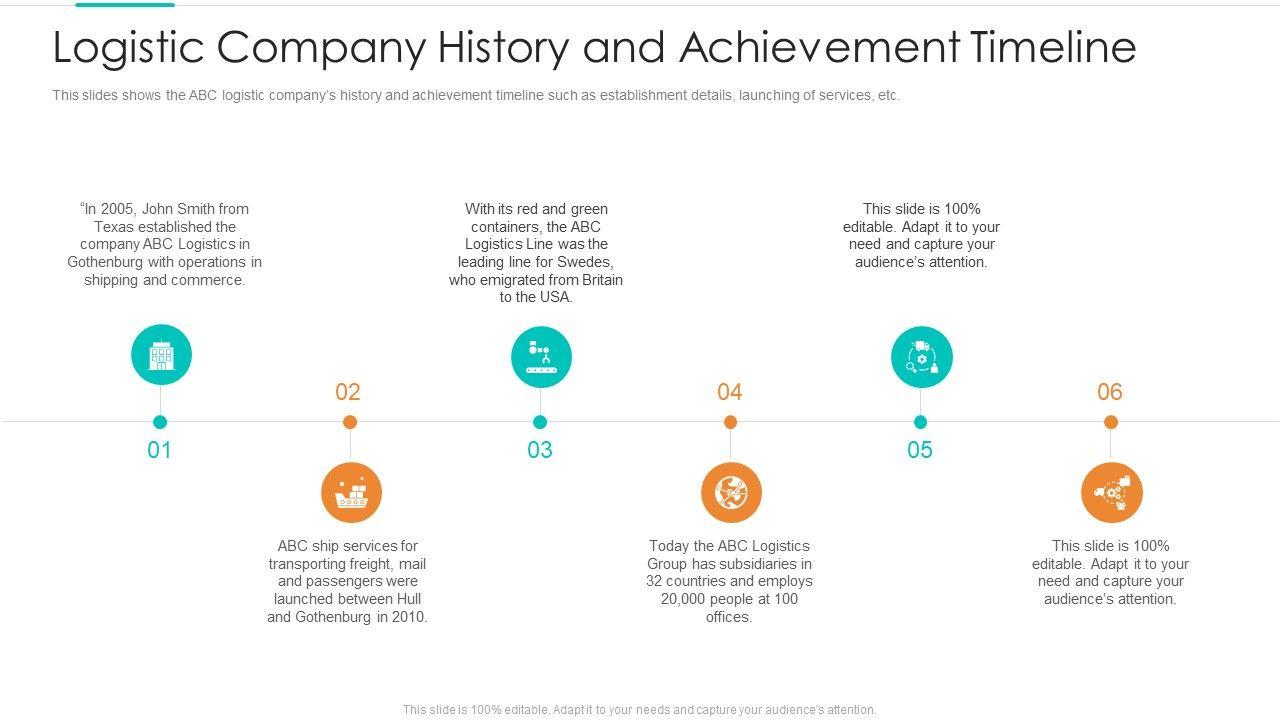 Logistic Company History and Achievement Timeline

This slides shows the ABC logistic company's history and achievement timeline such as establishment details, launching of services, etc.

"In 2005, John Smith from Texas established the company ABC Logistics in Gothenburg with operations in shipping and commerce.

01

02

ABC ship services for transporting freight, mail and passengers were launched between Hull and Gothenburg in 2010.

With its red and green containers, the ABC Logistics Line was the leading line for Swedes, who emigrated from Britain to the USA.

03

04

Today the ABC Logistics Group has subsidiaries in 32 countries and employs 20,000 people at 100 offices.

This slide is 100% editable. Adapt it to your need and capture your audience's attention.

05

06

This slide is 100% editable. Adapt it to your need and capture your audience's attention.

This slide is 100% editable. Adapt it to your needs and capture your audience's attention.